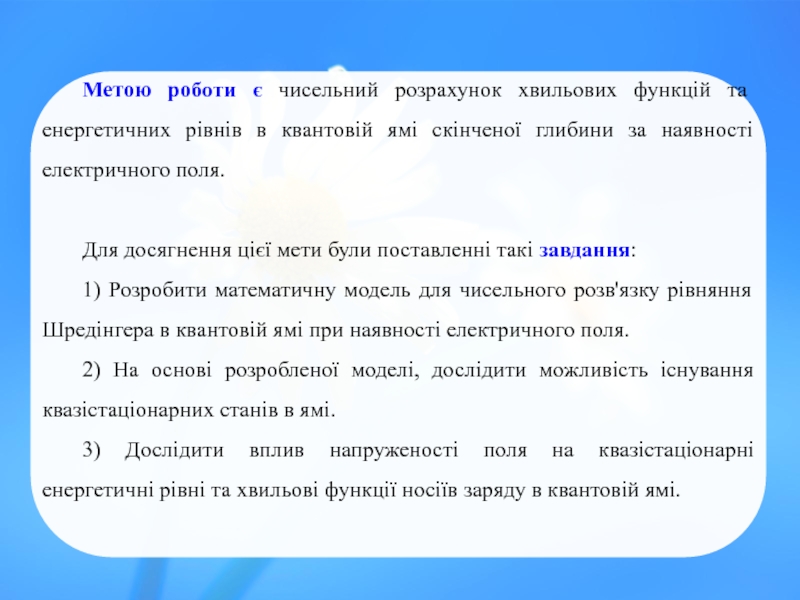 Метою роботи є чисельний розрахунок хвильових функцій та енергетичних рівнів в квантовій ямі скінченої глибини за наявності електричного поля.

Для досягнення цієї мети були поставленні такі завдання:

1) Розробити математичну модель для чисельного розв'язку рівняння Шредінгера в квантовій ямі при наявності електричного поля.

2) На основі розробленої моделі, дослідити можливість існування квазістаціонарних станів в ямі.

3) Дослідити вплив напруженості поля на квазістаціонарні енергетичні рівні та хвильові функції носіїв заряду в квантовій ямі.